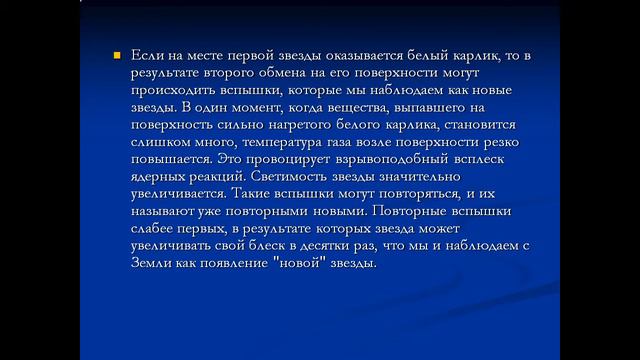 Если на месте первой звезды оказывается белый карлик, то в результате второго обмена на его поверхности могут происходить вспышки, которые мы наблюдаем как новые звезды. В один момент, когда вещества, выпавшего на поверхность сильно нагретого белого карлика, становится слишком много, температура газа возле поверхности резко повышается. Это провоцирует взрывоподобный всплеск ядерных реакций. Светимость звезды значительно увеличивается. Такие вспышки могут повторяться, и их называют уже повторными новыми. Повторные вспышки слабее первых, в результате которых звезда может увеличивать свой блеск в десятки раз, что мы и наблюдаем с Земли как появление "новой" звезды.